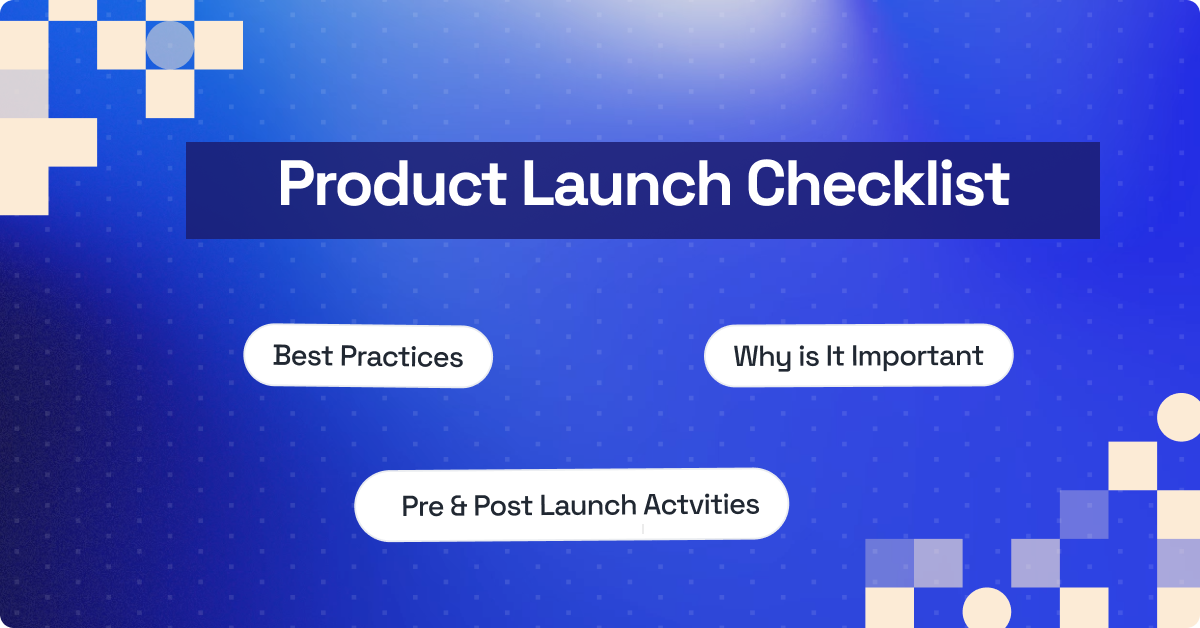 Product Launch Checklist

Best Practices

Why is It Important

Pre & Post Launch Actvities